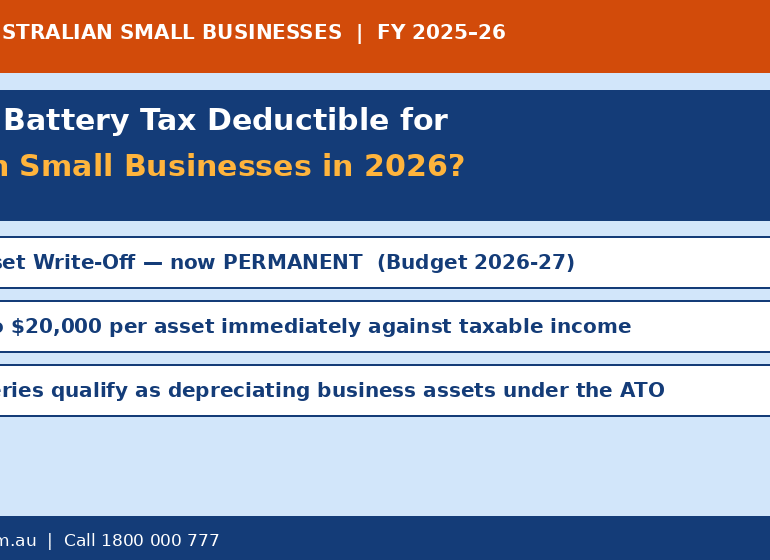 STRALIAN SMALL BUSINESSES | FY 2025–26

Battery Tax Deductible for
n Small Businesses in 2026?

set Write-Off — now PERMANENT (Budget 2026-27)

o $20,000 per asset immediately against taxable income

eries qualify as depreciating business assets under the ATO

m.au | Call 1800 000 777